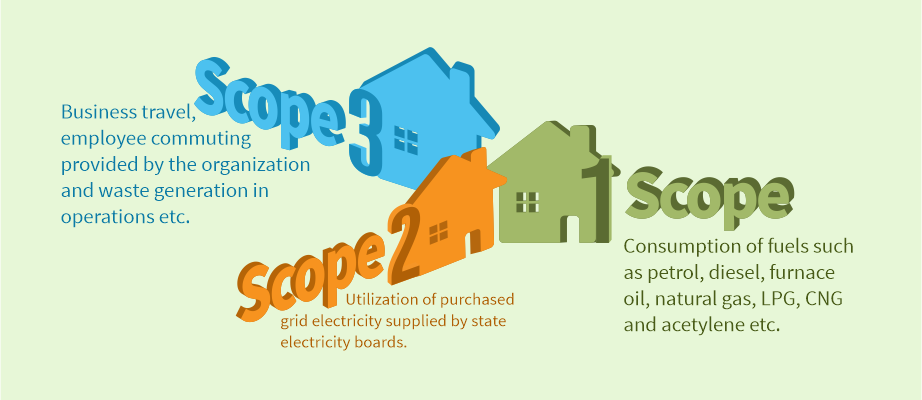 Scope 3

Business travel, employee commuting provided by the organization and waste generation in operations etc.

Scope 2

Utilization of purchased grid electricity supplied by state electricity boards.

1 Scope

Consumption of fuels such as petrol, diesel, furnace oil, natural gas, LPG, CNG and acetylene etc.